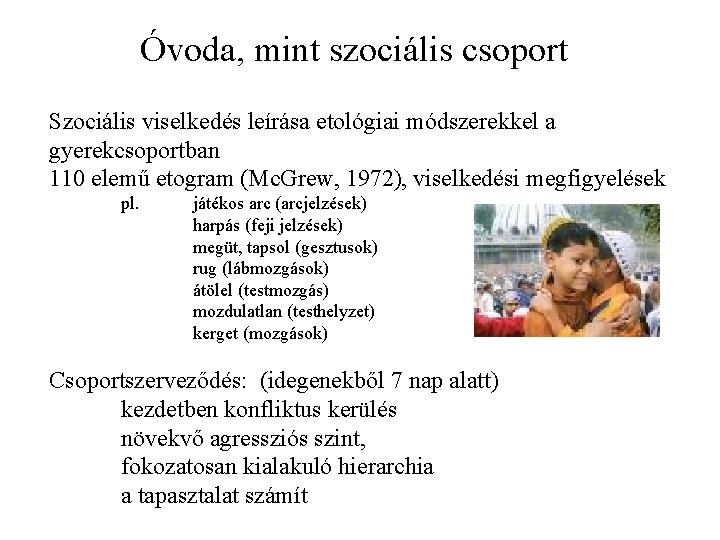 Óvoda, mint szociális csoport

Szociális viselkedés leírása etológiai módszerekkel a gyerekcsoportban
110 elemű etogram (McGrew, 1972), viselkedési megfigyelések

pl. játékos arc (arcjelzések)
harpás (feji jelzések)
megüt, tapsol (gesztusok)
rug (lábmozgások)
átölel (testmozgás)
mozdulatlan (testhelyzet)
kerget (mozgások)

Csoportszerveződés: (idegenekből 7 nap alatt)
kezdetben konfliktus kerülés
növekvő agressziós szint,
fokozatosan kialakuló hierarchia
a tapasztalat számít